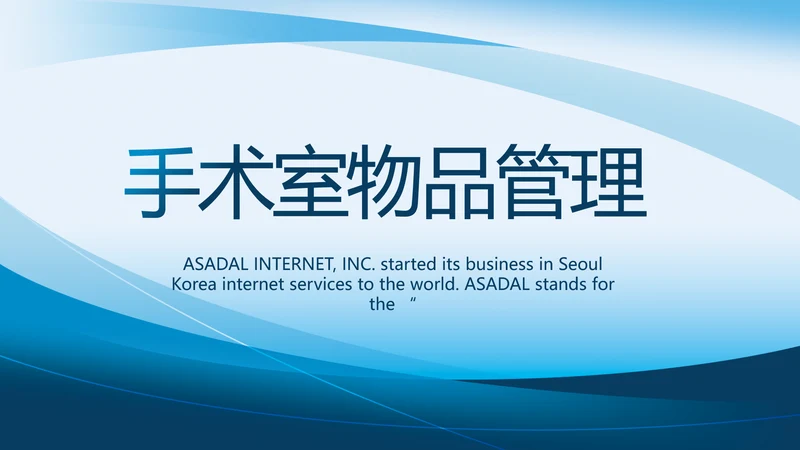 手术室物品管理

ASADAL INTERNET, INC. started its business in Seoul Korea internet services to the world. ASADAL stands for the “